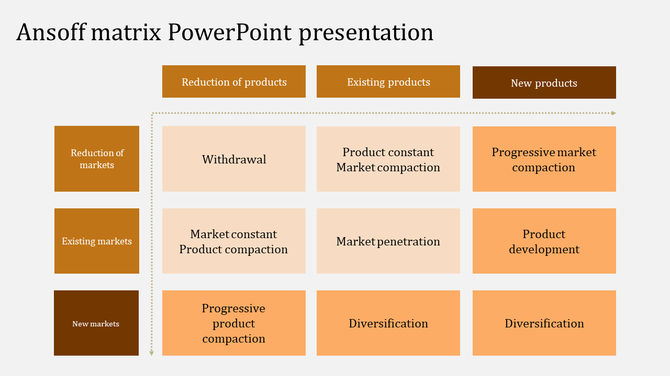 Ansoff matrix PowerPoint presentation

|  | Reduction of products | Existing products | New products |
|---|---|---|---|
| Reduction of markets | Withdrawal | Product constant Market compaction | Progressive market compaction |
| Existing markets | Market constant Product compaction | Market penetration | Product development |
| New markets | Progressive product compaction | Diversification | Diversification |